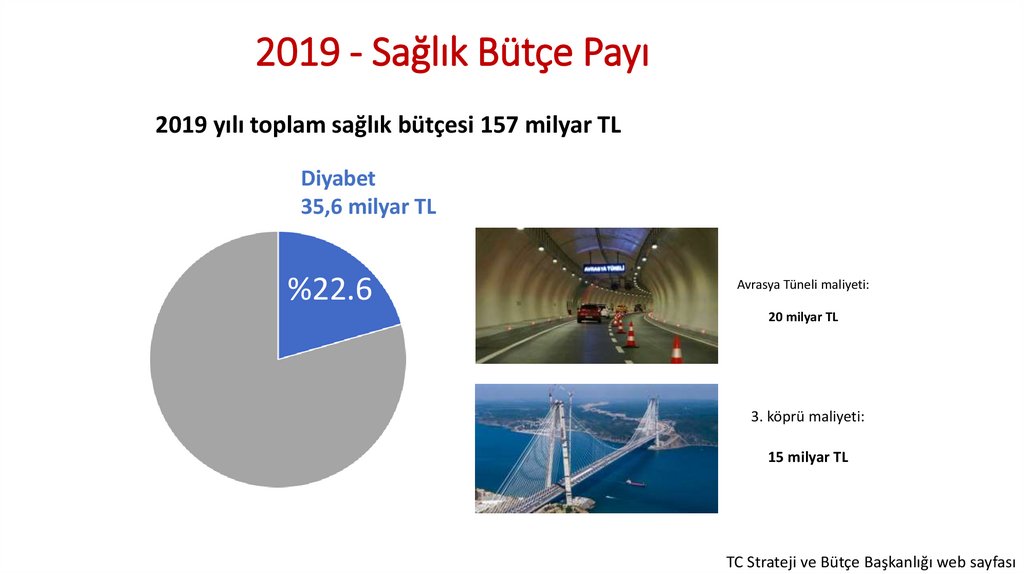 2019 - Sağlık Bütçe Payı

2019 yılı toplam sağlık bütçesi 157 milyar TL

Diyabet
35,6 milyar TL

%22.6

AVRASYA TÜNELİ

Avrasya Tüneli maliyeti:

20 milyar TL

3. köprü maliyeti:

15 milyar TL

TC Strateji ve Bütçe Başkanlığı web sayfası